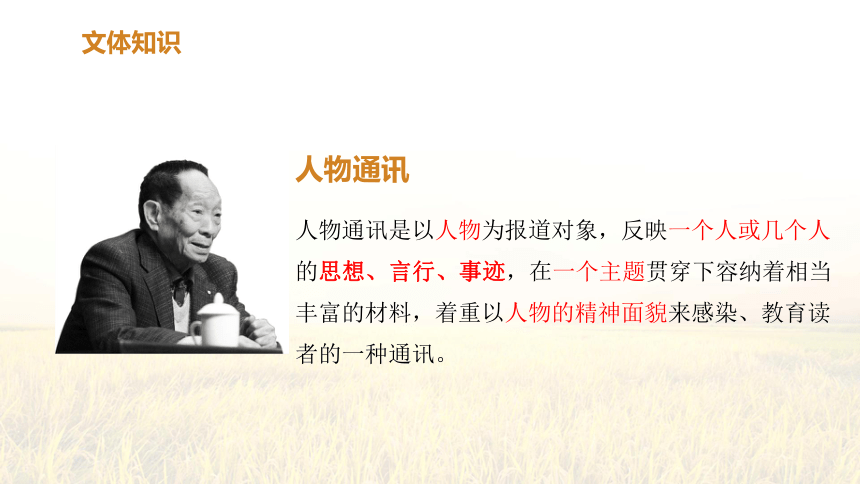 文体知识

人物通讯

人物通讯是以人物为报道对象，反映一个人或几个人的思想、言行、事迹，在一个主题贯穿下容纳着相当丰富的材料，着重以人物的精神面貌来感染、教育读者的一种通讯。